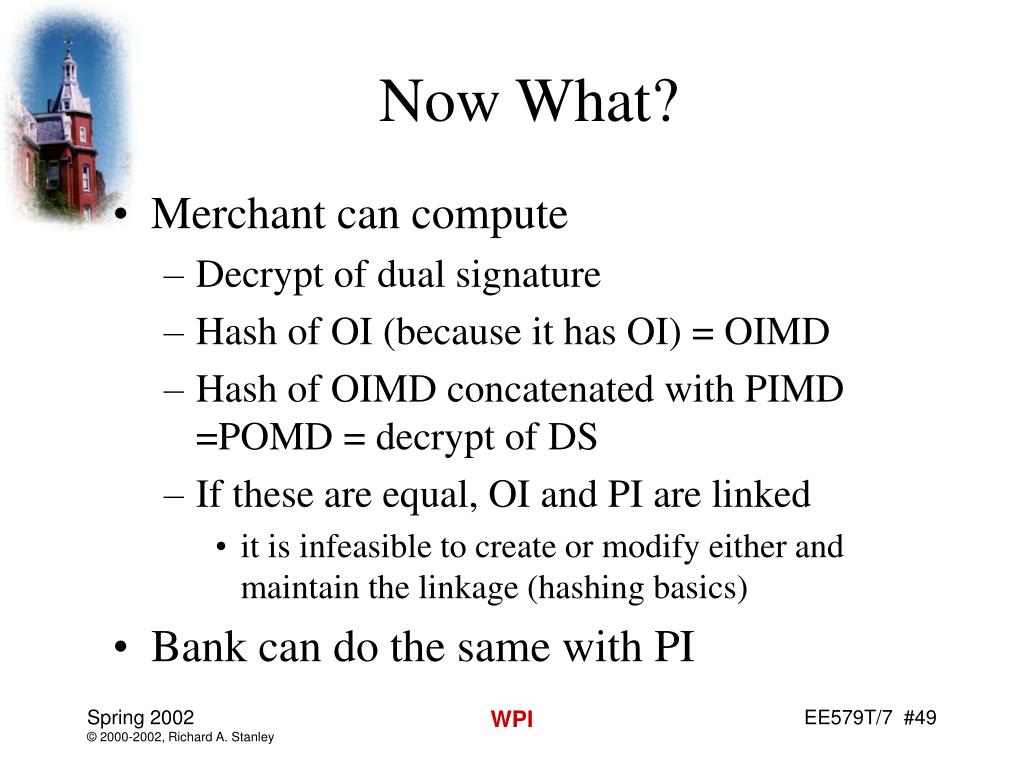 Now What?

• Merchant can compute
– Decrypt of dual signature
– Hash of OI (because it has OI) = OIMD
– Hash of OIMD concatenated with PIMD =POMD = decrypt of DS
– If these are equal, OI and PI are linked
• it is infeasible to create or modify either and maintain the linkage (hashing basics)
• Bank can do the same with PI

Spring 2002
© 2000-2002, Richard A. Stanley

WPI

EE579T/7 #49